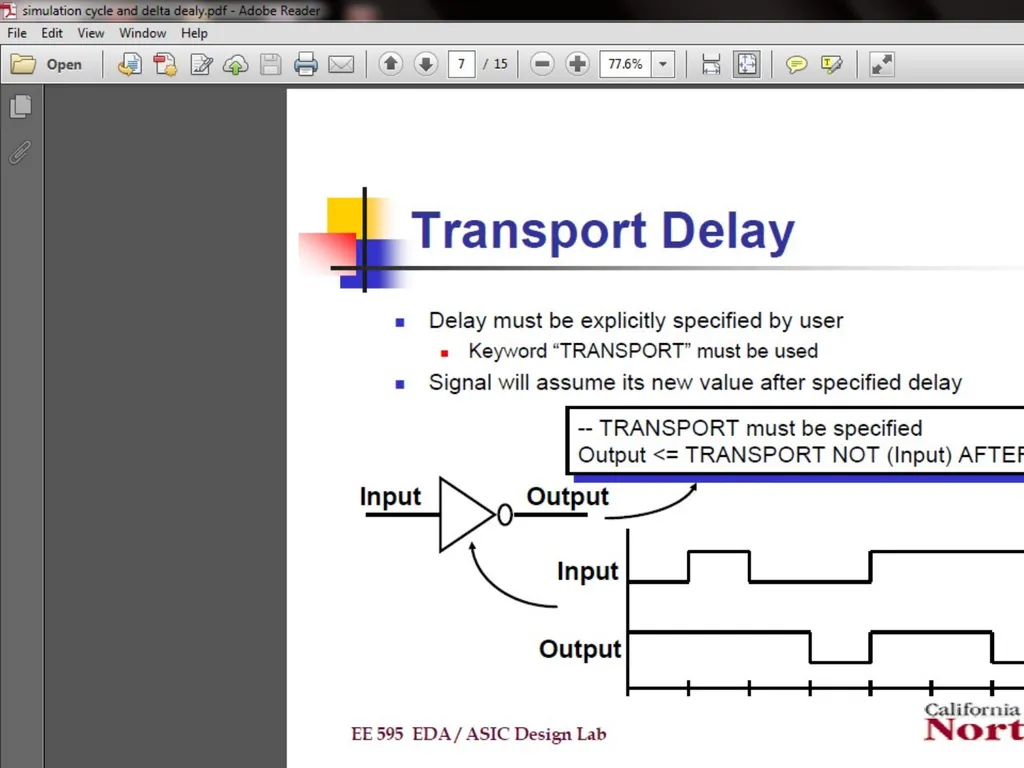 simulation cycle and delta dealy.pdf - Adobe Reader

File Edit View Window Help

Open 7 / 15 77.6%

Transport Delay

Delay must be explicitly specified by user

Keyword “TRANSPORT” must be used

Signal will assume its new value after specified delay

-- TRANSPORT must be specified
Output <= TRANSPORT NOT (Input) AFTER

Input Output

Input

Output

EE 595 EDA / ASIC Design Lab

California
Nort